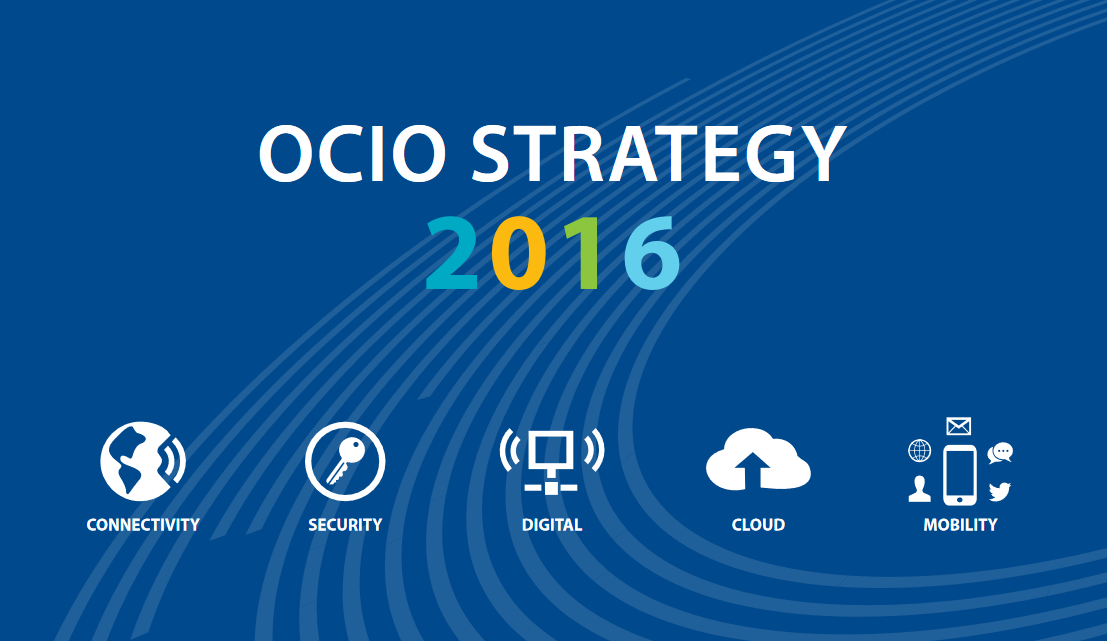 OCIO STRATEGY
2016

CONNECTIVITY

SECURITY

DIGITAL

CLOUD

MOBILITY